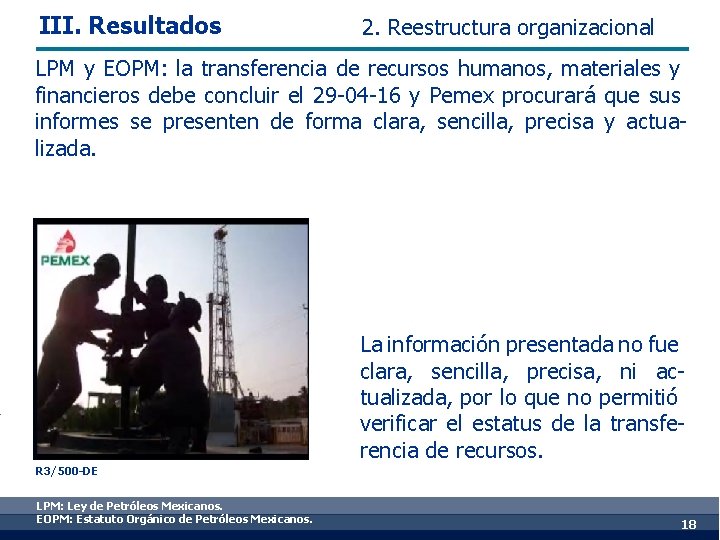 III. Resultados

2. Reestructura organizacional

LPM y EOPM: la transferencia de recursos humanos, materiales y financieros debe concluir el 29-04-16 y Pemex procurará que sus informes se presenten de forma clara, sencilla, precisa y actualizada.

PEMEX

La información presentada no fue clara, sencilla, precisa, ni actualizada, por lo que no permitió verificar el estatus de la transferencia de recursos.

R3/500-DE

LPM: Ley de Petróleos Mexicanos.
EOPM: Estatuto Orgánico de Petróleos Mexicanos.

18